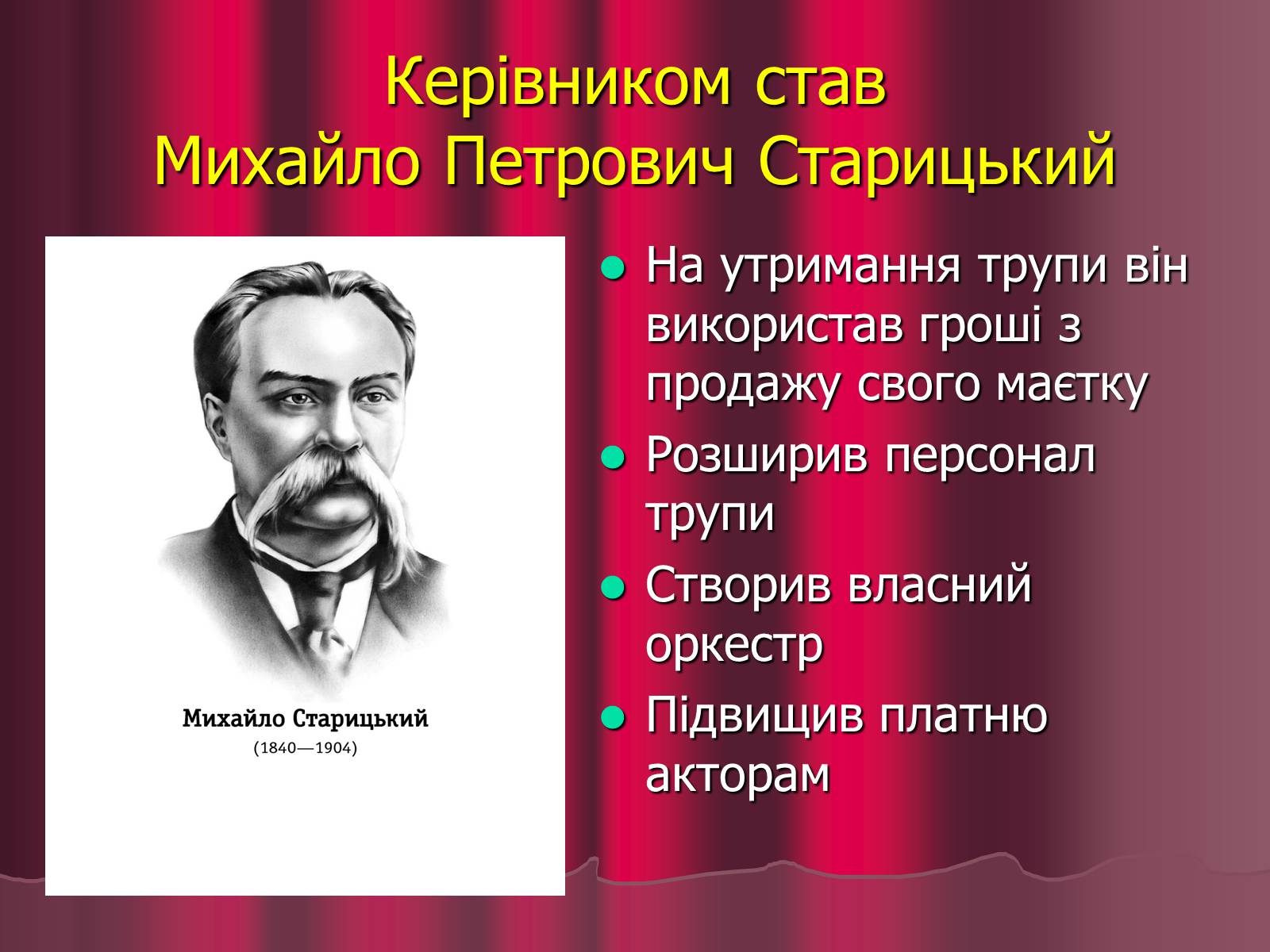 Керівником став Михайло Петрович Старицький

Михайло Старицький
(1840—1904)

- На утримання трупи він використав гроші з продажу свого маєтку
- Розширив персонал трупи
- Створив власний оркестр
- Підвищив платню акторам